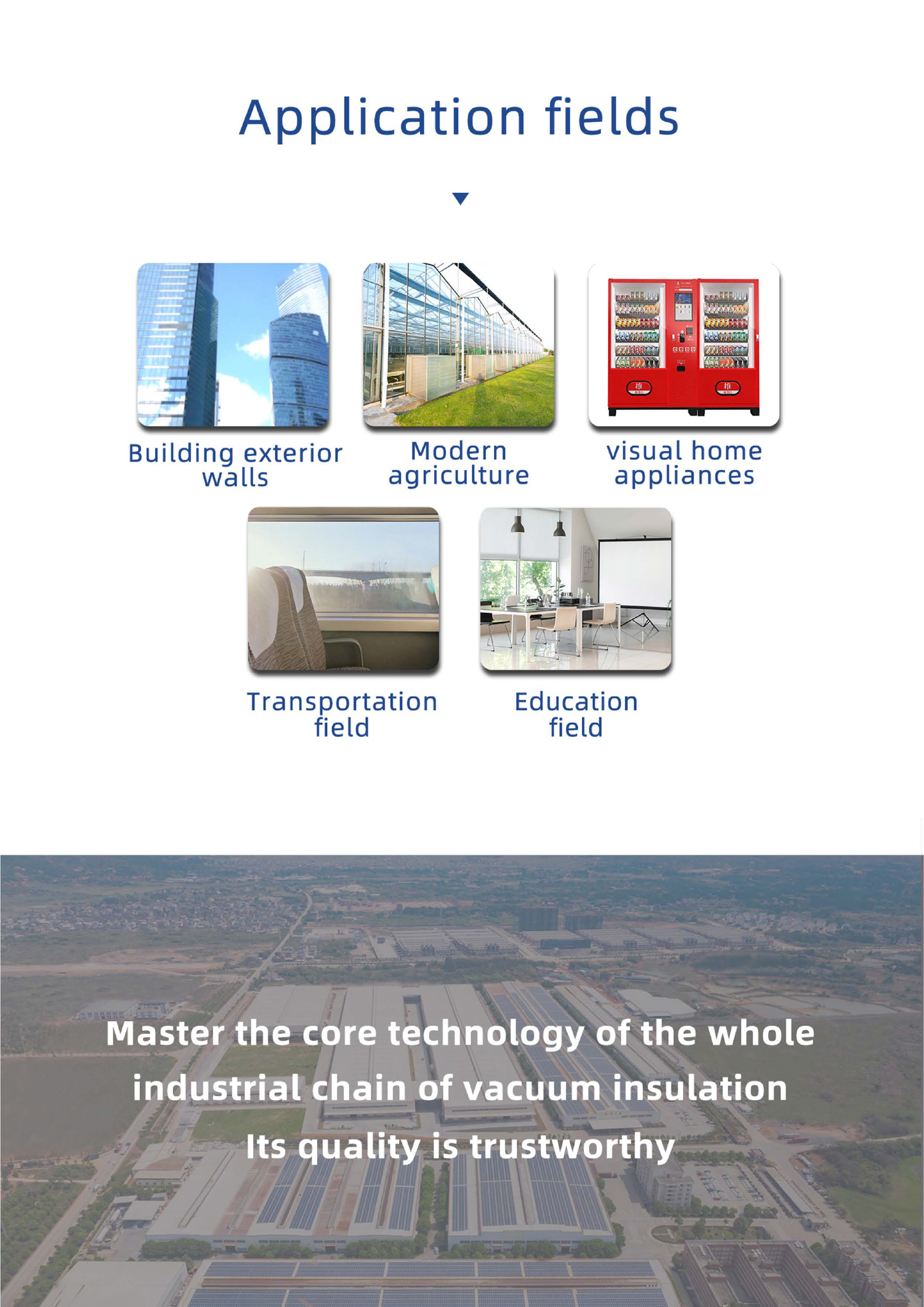 Application fields

Building exterior walls

Modern agriculture

visual home appliances

Transportation field

Education field

Master the core technology of the whole industrial chain of vacuum insulation
Its quality is trustworthy